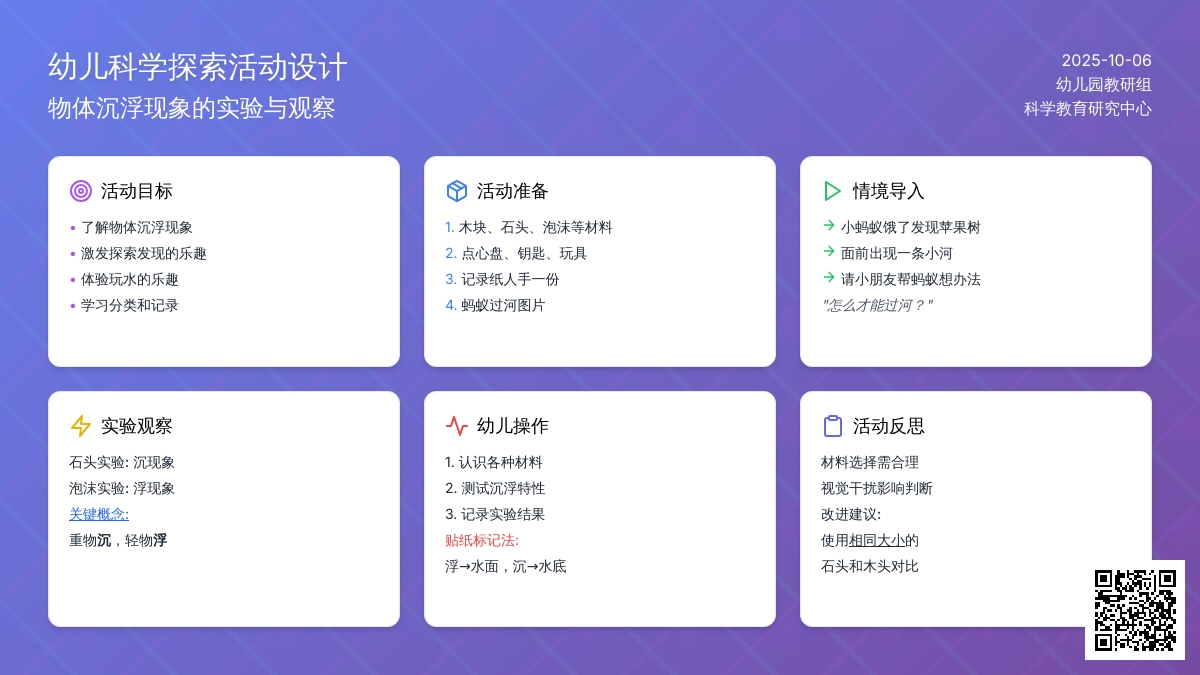 幼儿科学探索活动设计
物体沉浮现象的实验与观察

2025-10-06
幼儿园教研组
科学教育研究中心

活动目标
• 了解物体沉浮现象
• 激发探索发现的乐趣
• 体验玩水的乐趣
• 学习分类和记录

活动准备
1. 木块、石头、泡沫等材料
2. 点心盘、钥匙、玩具
3. 记录纸人手一份
4. 蚂蚁过河图片

情境导入
→ 小蚂蚁饿了发现苹果树
→ 面前出现一条小河
→ 请小朋友帮蚂蚁想办法
"怎么才能过河？"

实验观察
石头实验: 沉现象
泡沫实验: 浮现象
关键概念:
重物沉，轻物浮

幼儿操作
1. 认识各种材料
2. 测试沉浮特性
3. 记录实验结果
贴纸标记法:
浮→水面，沉→水底

活动反思
材料选择需合理
视觉干扰影响判断
改进建议:
使用相同大小的
石头和木头对比